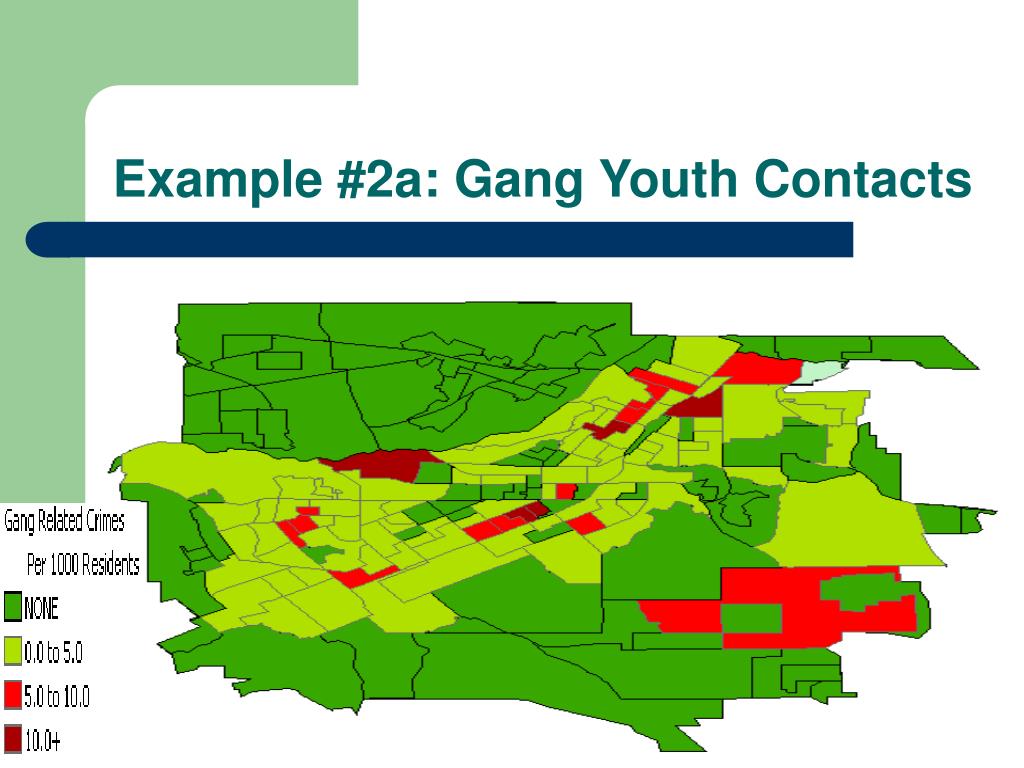 Example #2a: Gang Youth Contacts

Gang Related Crimes
Per 1000 Residents
NONE
0.0 to 5.0
5.0 to 10.0
10.0+